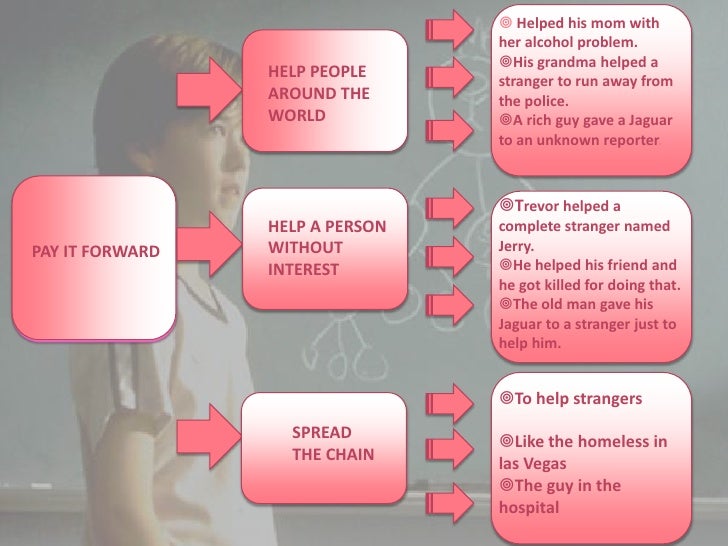 PAY IT FORWARD

HELP PEOPLE AROUND THE WORLD

◎ Helped his mom with her alcohol problem.
◎His grandma helped a stranger to run away from the police.
◎A rich guy gave a Jaguar to an unknown reporter

HELP A PERSON WITHOUT INTEREST

◎Trevor helped a complete stranger named Jerry.
◎He helped his friend and he got killed for doing that.
◎The old man gave his Jaguar to a stranger just to help him.

SPREAD THE CHAIN

◎To help strangers

◎Like the homeless in las Vegas
◎The guy in the hospital